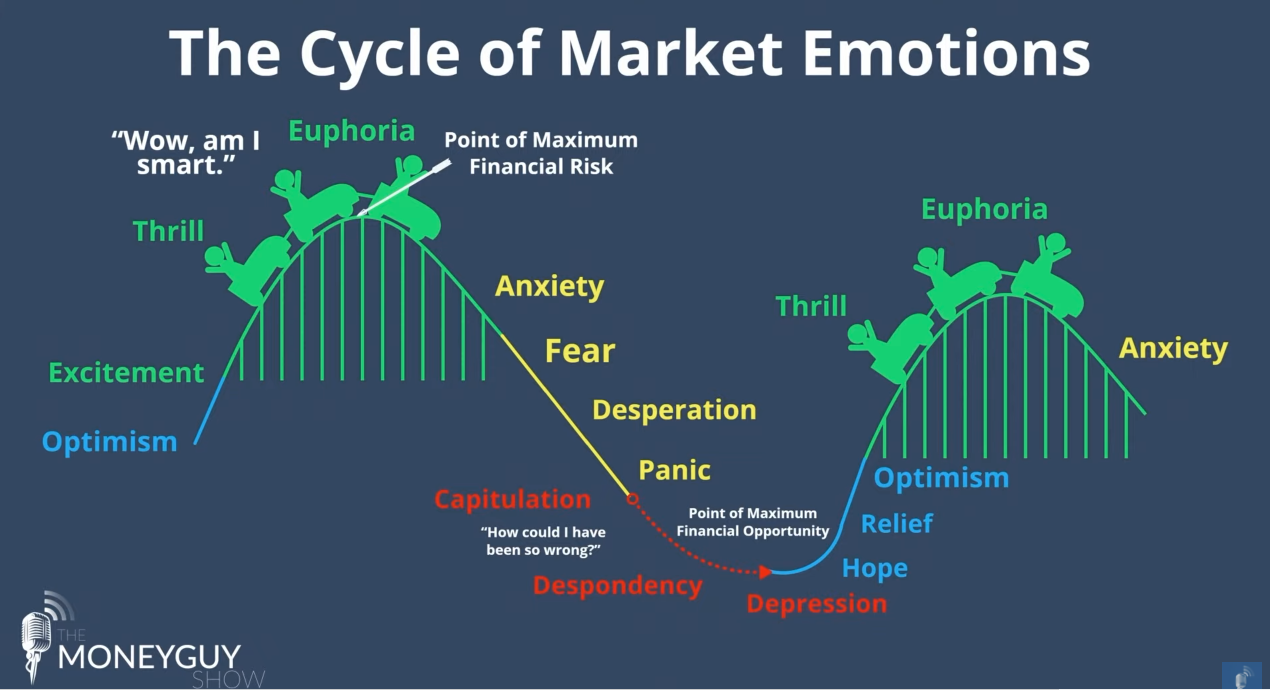 The Cycle of Market Emotions

"Wow, am I smart."

Euphoria

Point of Maximum Financial Risk

Thrill

Excitement

Optimism

Anxiety

Fear

Desperation

Panic

Capitulation

"How could I have been so wrong?"

Despondency

Point of Maximum Financial Opportunity

Depression

Hope

Relief

Optimism

Thrill

Euphoria

Anxiety

THE MONEYGUY SHOW